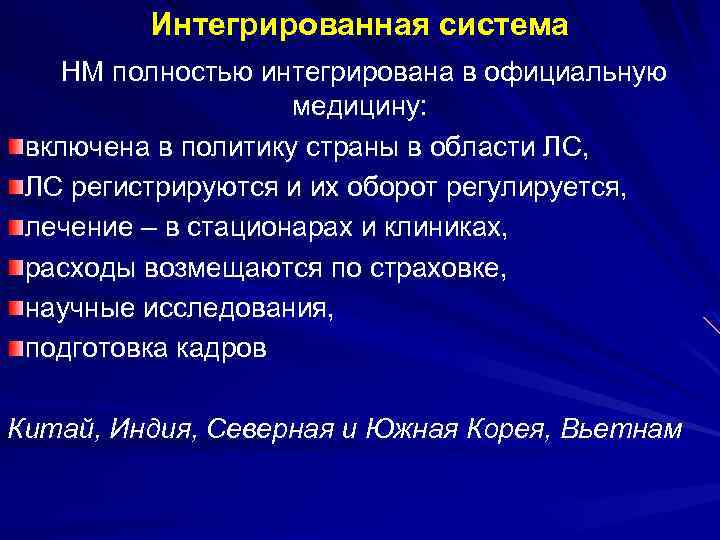 Интегрированная система

НМ полностью интегрирована в официальную медицину:

включена в политику страны в области ЛС,
ЛС регистрируются и их оборот регулируется,
лечение – в стационарах и клиниках,
расходы возмещаются по страховке,
научные исследования,
подготовка кадров

Китай, Индия, Северная и Южная Корея, Вьетнам